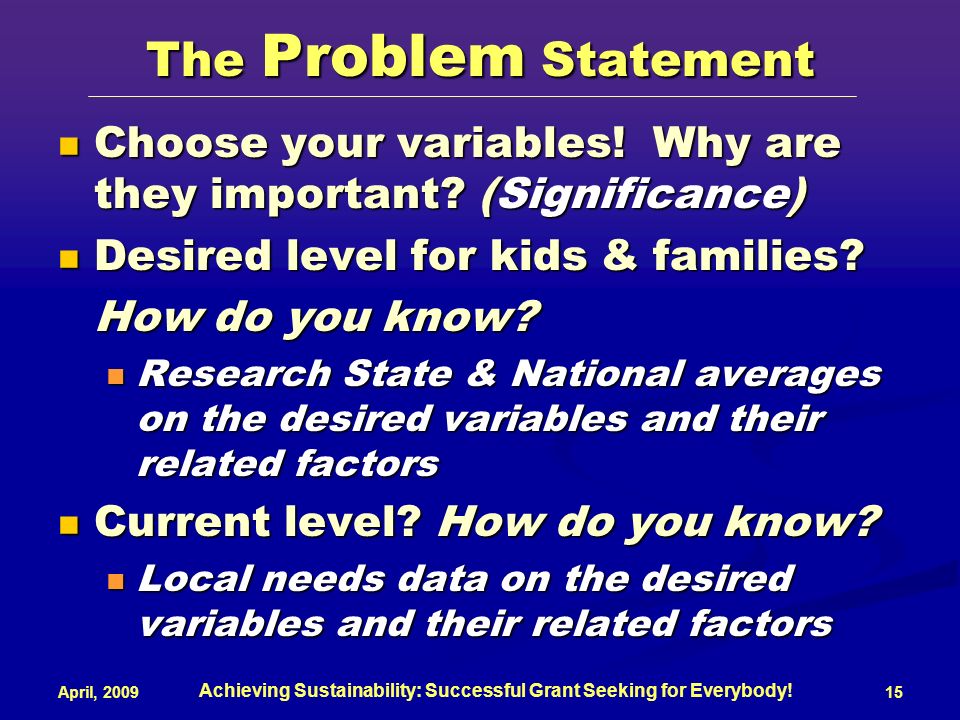 The Problem Statement

Choose your variables! Why are they important? (Significance)

Desired level for kids & families?

How do you know?

Research State & National averages on the desired variables and their related factors

Current level? How do you know?

Local needs data on the desired variables and their related factors

April, 2009

Achieving Sustainability: Successful Grant Seeking for Everybody!

15